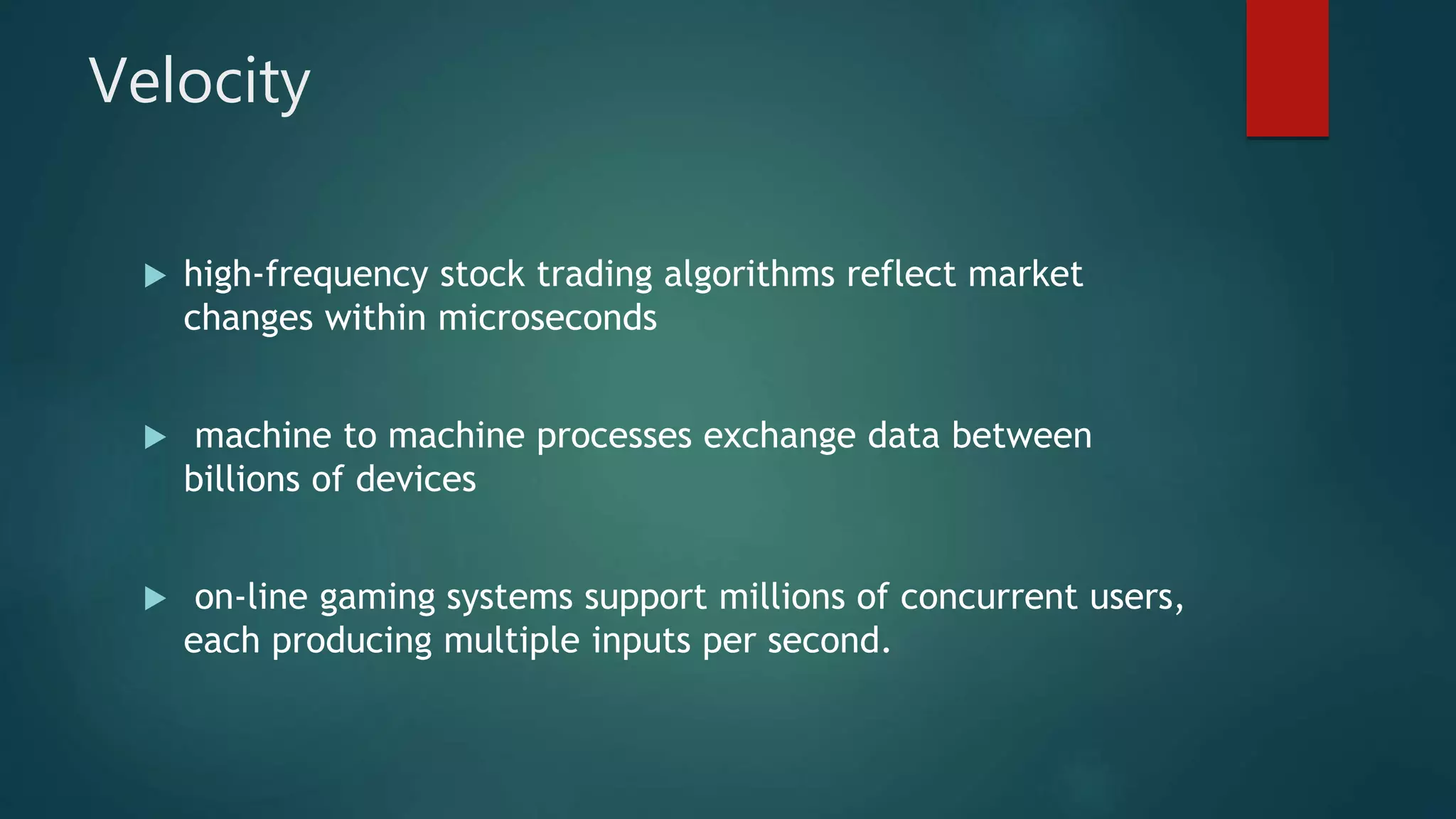 Velocity

▶ high-frequency stock trading algorithms reflect market changes within microseconds

▶ machine to machine processes exchange data between billions of devices

▶ on-line gaming systems support millions of concurrent users, each producing multiple inputs per second.